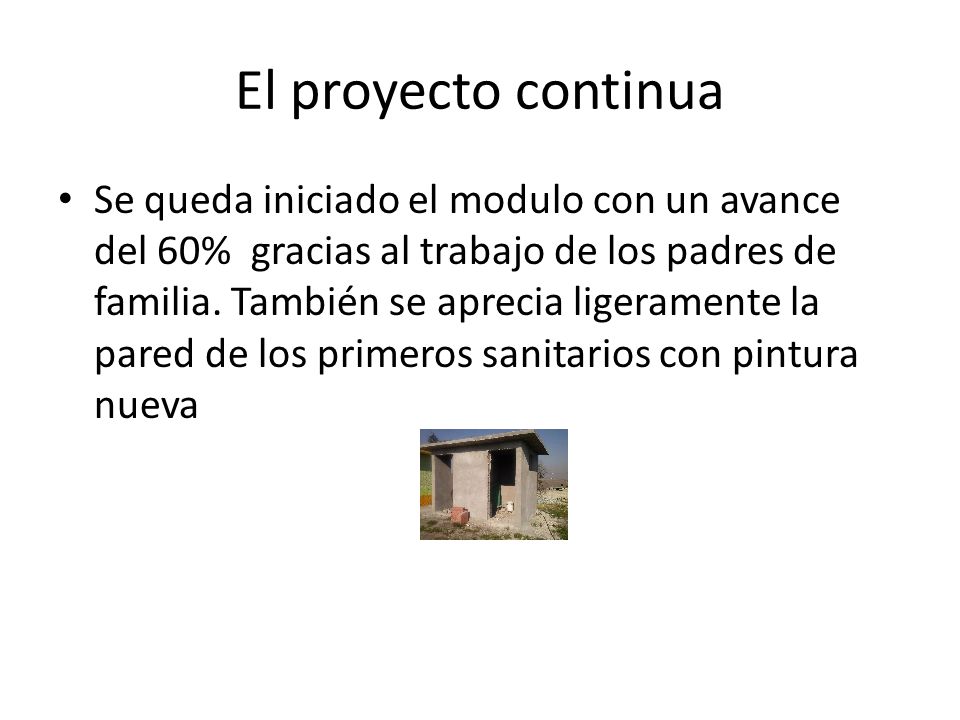 El proyecto continua

• Se queda iniciado el modulo con un avance del 60% gracias al trabajo de los padres de familia. También se aprecia ligeramente la pared de los primeros sanitarios con pintura nueva